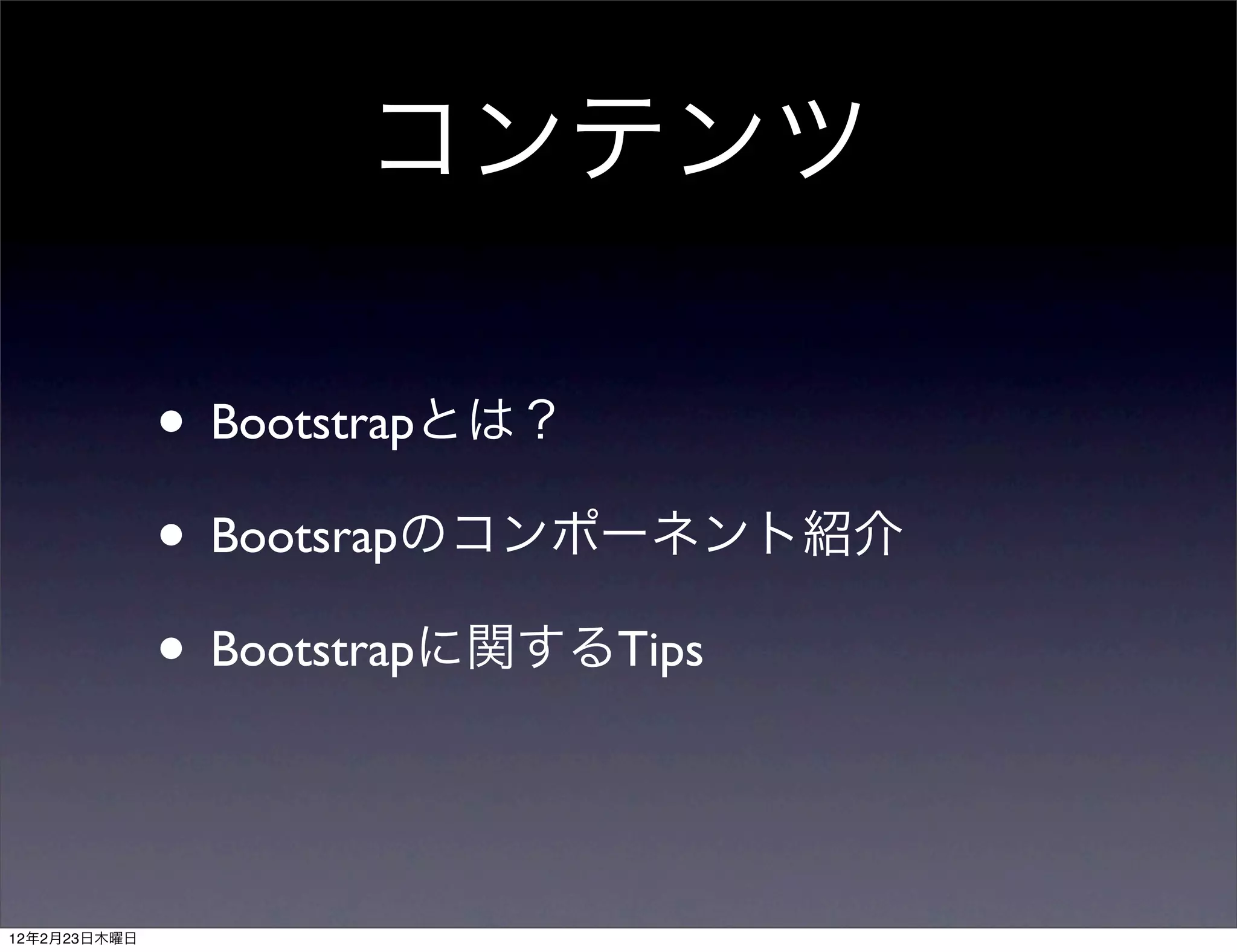 コンテンツ

• Bootstrapとは？

• Bootsrapのコンポーネント紹介

• Bootstrapに関するTips

12年2月23日木曜日